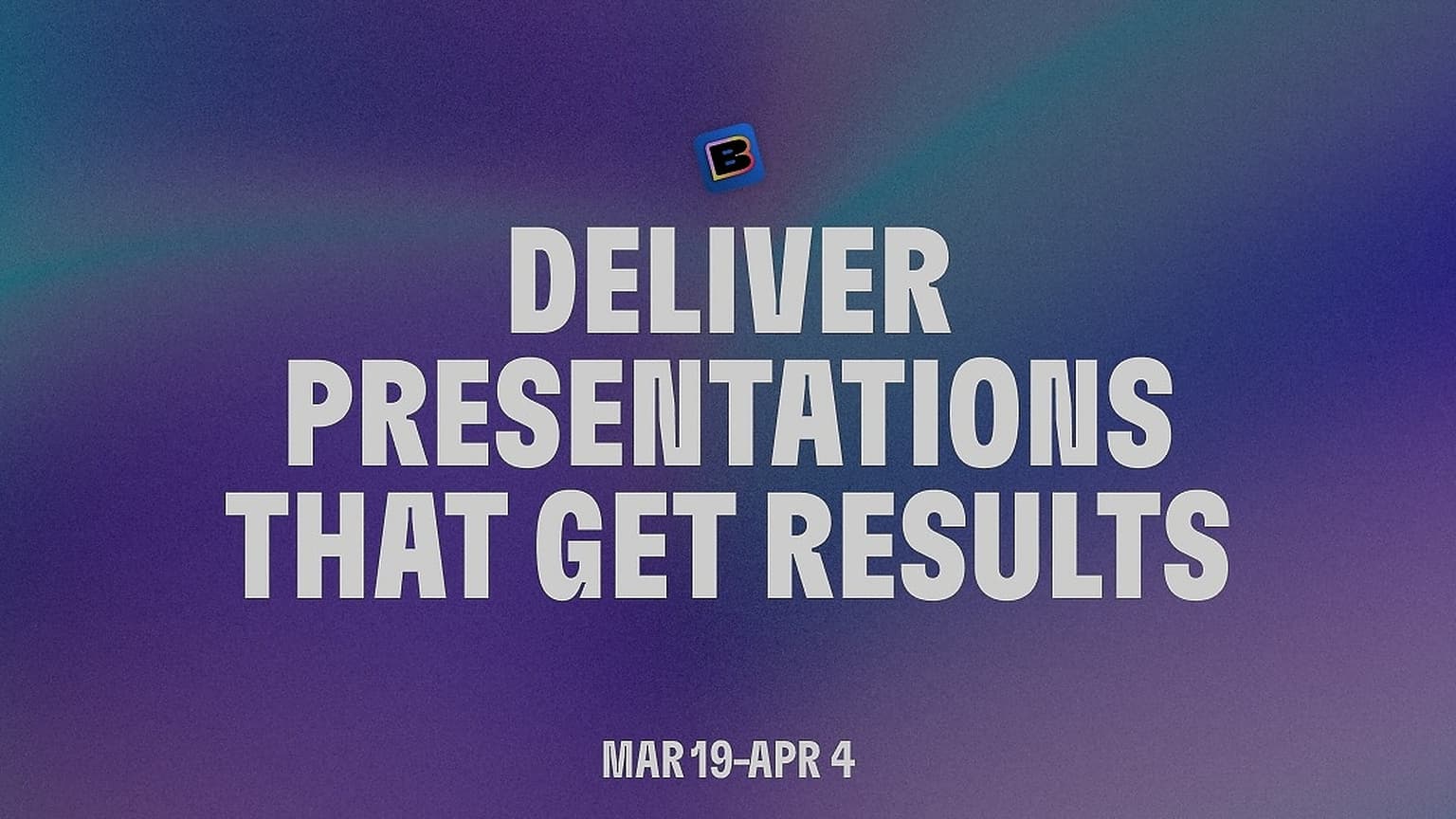 B

DELIVER PRESENTATIONS THAT GET RESULTS

MAR 19–APR 4